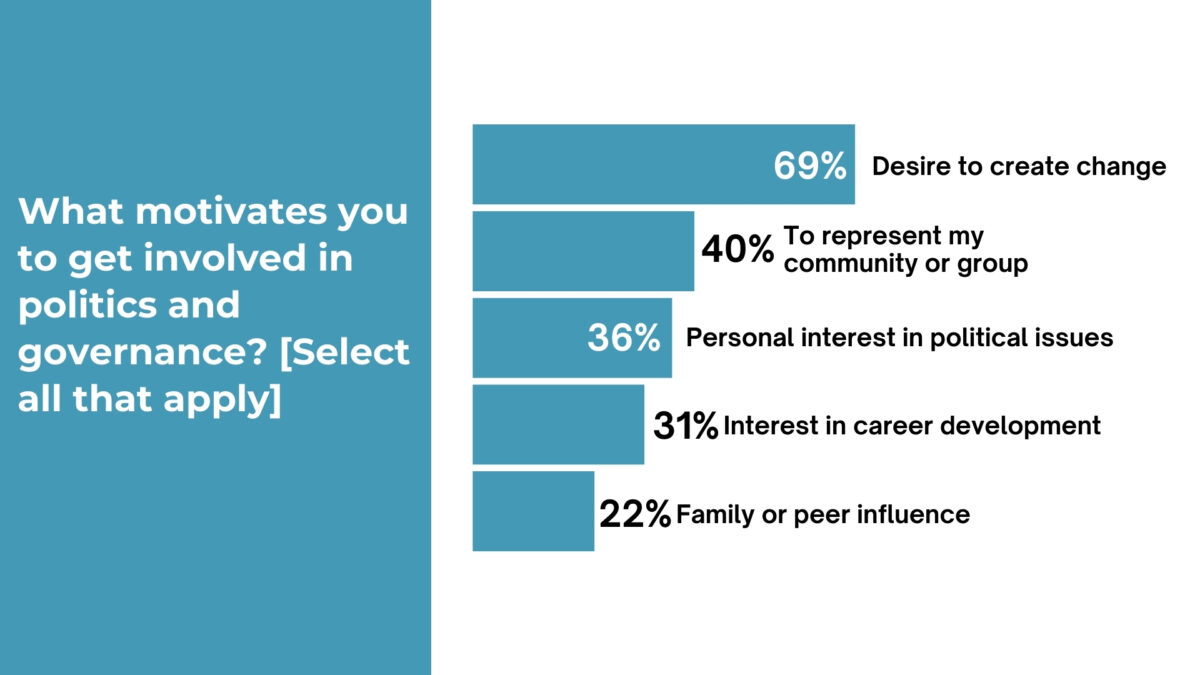 What motivates you to get involved in politics and governance? [Select all that apply]

69% Desire to create change

40% To represent my community or group

36% Personal interest in political issues

31% Interest in career development

22% Family or peer influence